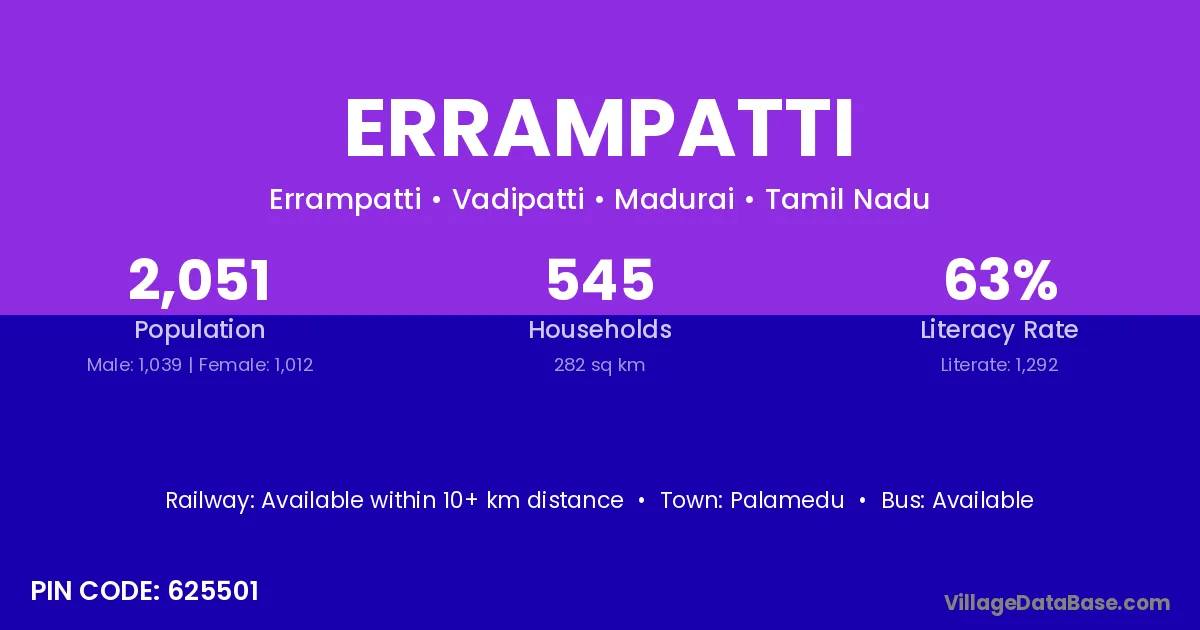 ERRAMPATTI

Errampatti • Vadipatti • Madurai • Tamil Nadu

2,051
Population
Male: 1,039 | Female: 1,012

545
Households
282 sq km

63%
Literacy Rate
Literate: 1,292

Railway: Available within 10+ km distance • Town: Palamedu • Bus: Available

PIN CODE: 625501

VillageDataBase.com